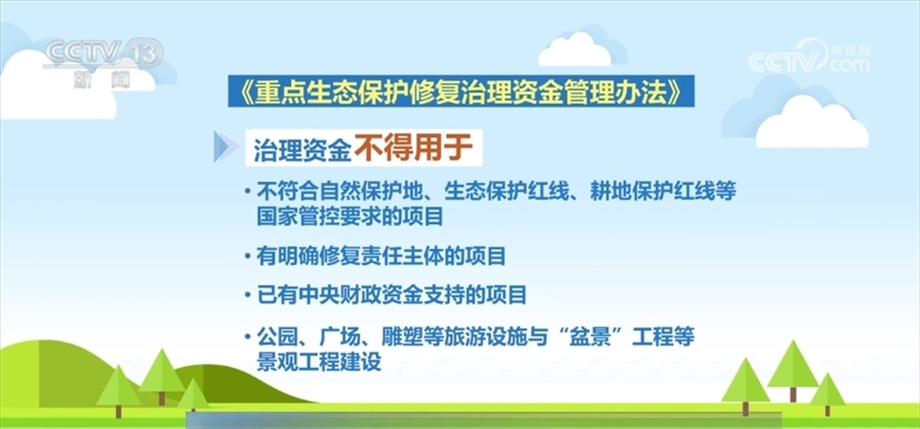 CCTV 13
新闻

CCTV 央视网 .com

《重点生态保护修复治理资金管理办法》

治理资金不得用于

• 不符合自然保护地、生态保护红线、耕地保护红线等国家管控要求的项目

• 有明确修复责任主体的项目

• 已有中央财政资金支持的项目

• 公园、广场、雕塑等旅游设施与“盆景”工程等景观工程建设